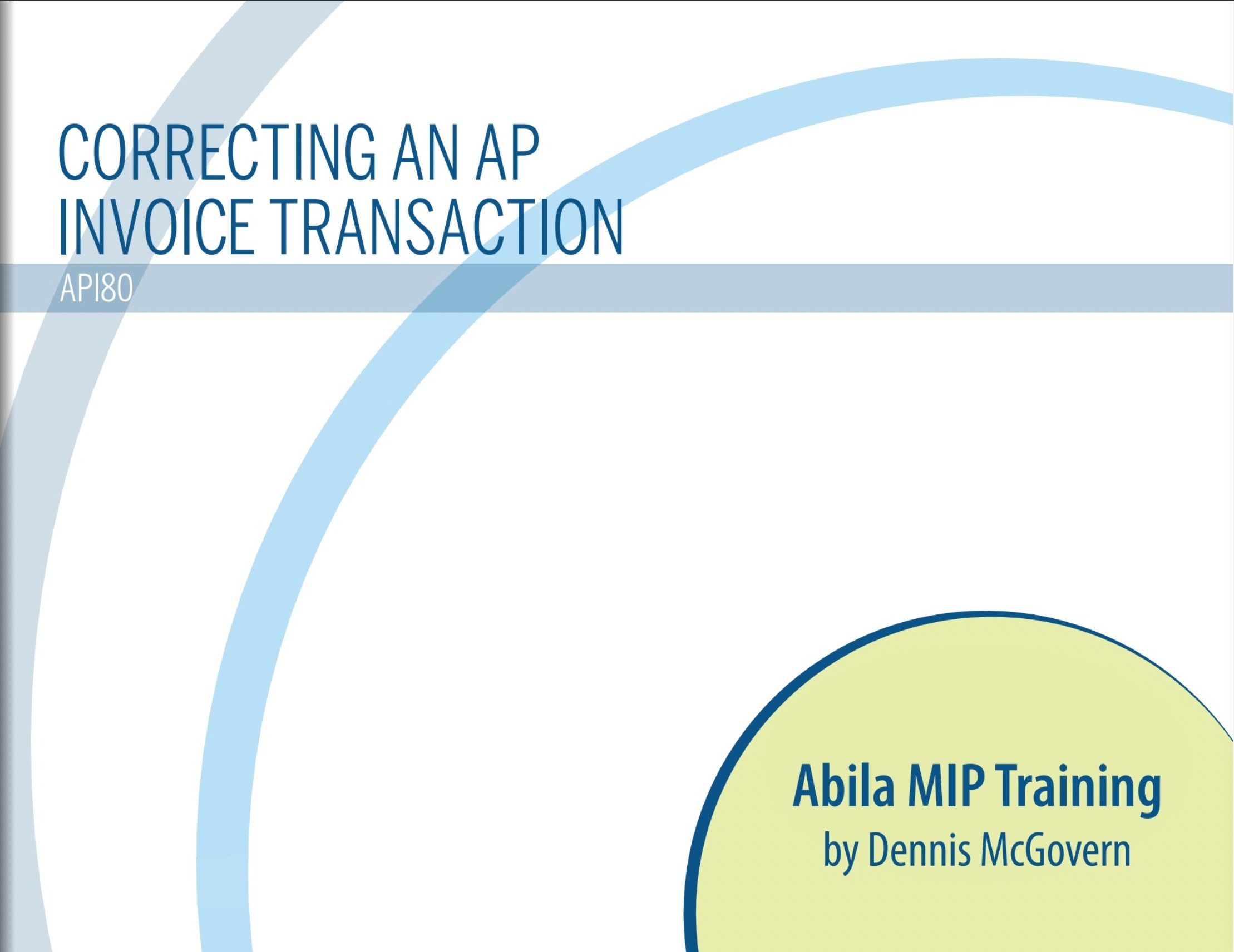 CORRECTING AN AP INVOICE TRANSACTION

API80

Abila MIP Training
by Dennis McGovern